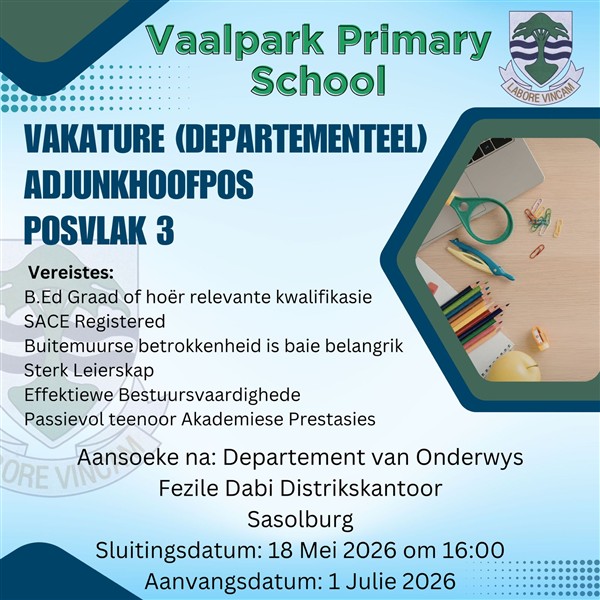 Vaalpark Primary School

LABORE VINCAM

VAKATURE (DEPARTEMENTEEL)
ADJUNKHOOFPOS
POSVLAK 3

Vereistes:
B.Ed Graad of hoër relevante kwalifikasie
SACE Registered
Buitemuurse betrokkenheid is baie belangrik
Sterk Leierskap
Effektiewe Bestuursvaardighede
Passievol teenoor Akademiese Prestasies

Aansoeke na: Departement van Onderwys
Fezile Dabi Distrikskantoor
Sasolburg
Sluitingsdatum: 18 Mei 2026 om 16:00
Aanvangsdatum: 1 Julie 2026